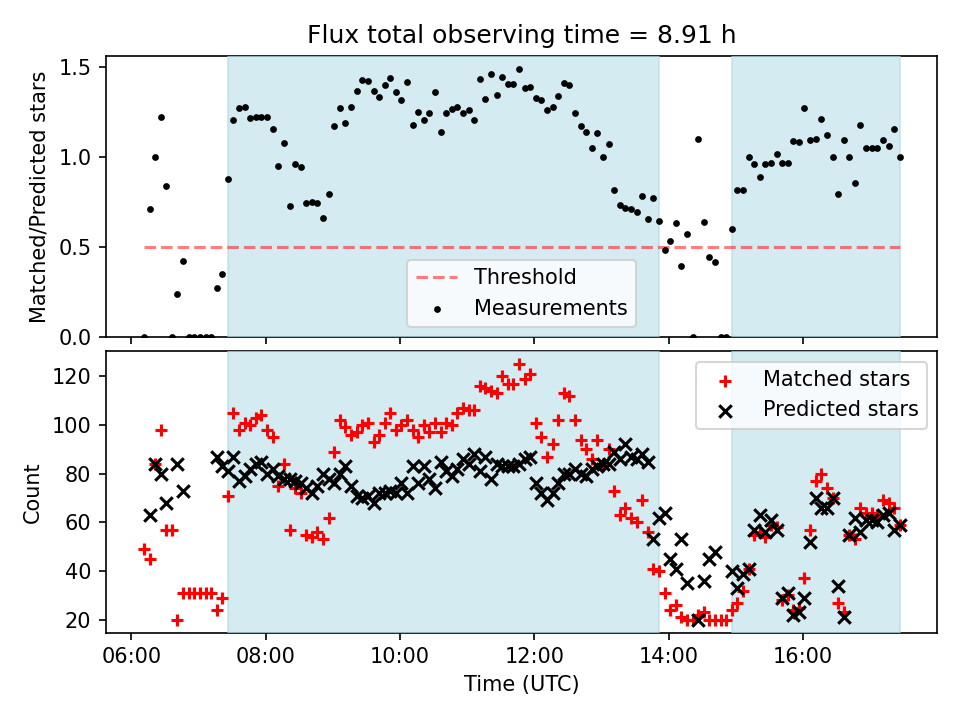 Flux total observing time = 8.91 h

Matched/Predicted stars

1.5
1.0
0.5
0.0

Threshold
Measurements

Count

120
100
80
60
40
20

Matched stars
Predicted stars

06:00
08:00
10:00
12:00
14:00
16:00

Time (UTC)